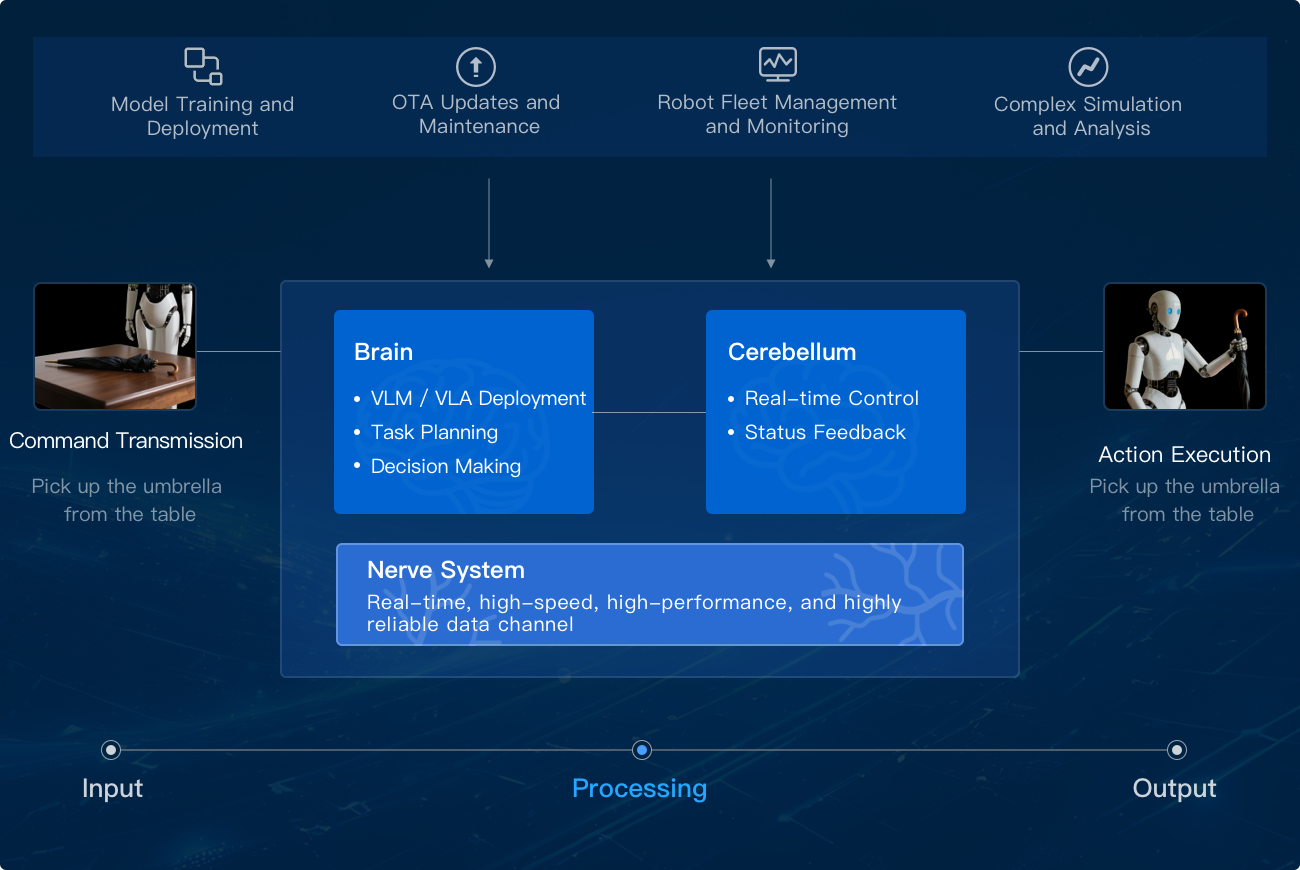 Model Training and Deployment

OTA Updates and Maintenance

Robot Fleet Management and Monitoring

Complex Simulation and Analysis

Command Transmission

Pick up the umbrella from the table

Brain

• VLM / VLA Deployment
• Task Planning
• Decision Making

Cerebellum

• Real-time Control
• Status Feedback

Nerve System

Real-time, high-speed, high-performance, and highly reliable data channel

Action Execution

Pick up the umbrella from the table

Input

Processing

Output